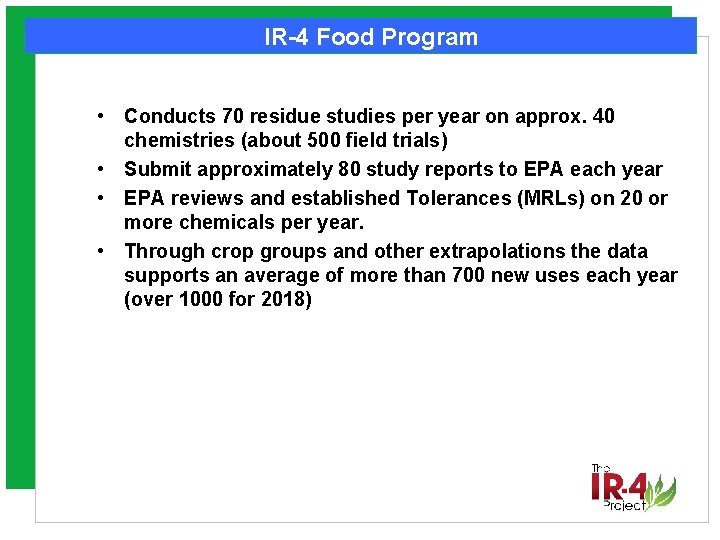 IR-4 Food Program

• Conducts 70 residue studies per year on approx. 40 chemistries (about 500 field trials)
• Submit approximately 80 study reports to EPA each year
• EPA reviews and established Tolerances (MRLs) on 20 or more chemicals per year.
• Through crop groups and other extrapolations the data supports an average of more than 700 new uses each year (over 1000 for 2018)

The IR-4 Project